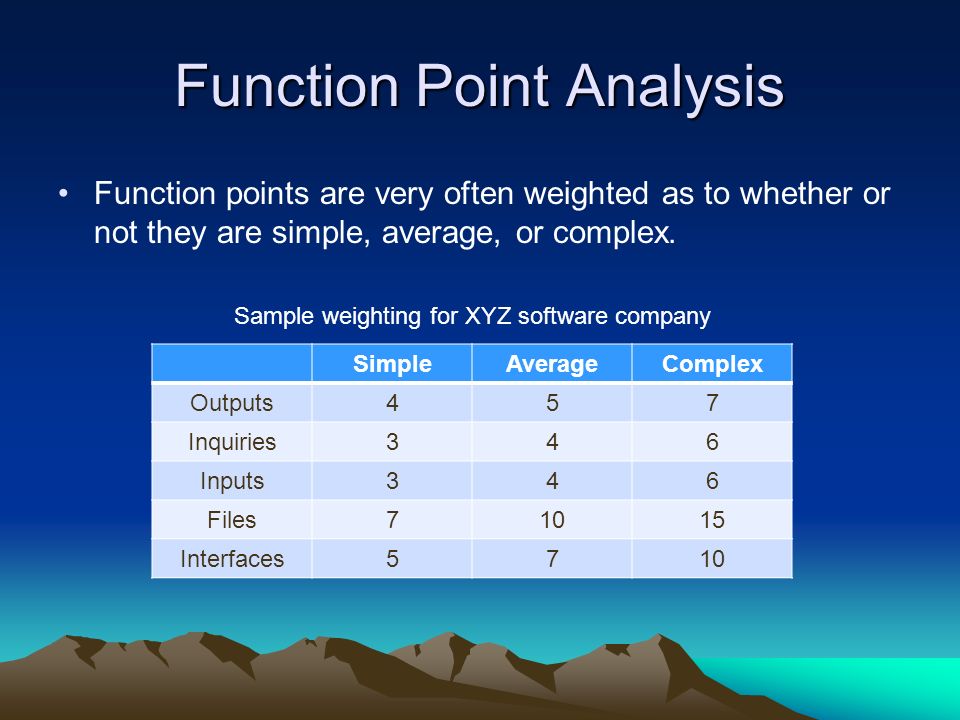 Function Point Analysis

• Function points are very often weighted as to whether or not they are simple, average, or complex.

Sample weighting for XYZ software company

| | Simple | Average | Complex |
|---|---|---|---|
| Outputs | 4 | 5 | 7 |
| Inquiries | 3 | 4 | 6 |
| Inputs | 3 | 4 | 6 |
| Files | 7 | 10 | 15 |
| Interfaces | 5 | 7 | 10 |